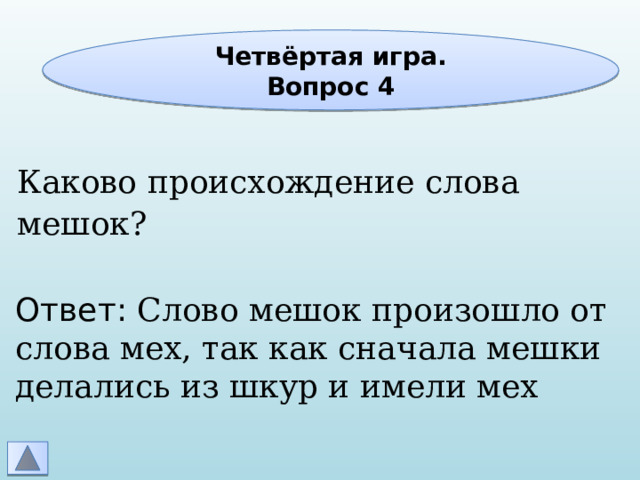 Четвёртая игра.
Вопрос 4

Каково происхождение слова мешок?

Ответ: Слово мешок произошло от слова мех, так как сначала мешки делались из шкур и имели мех